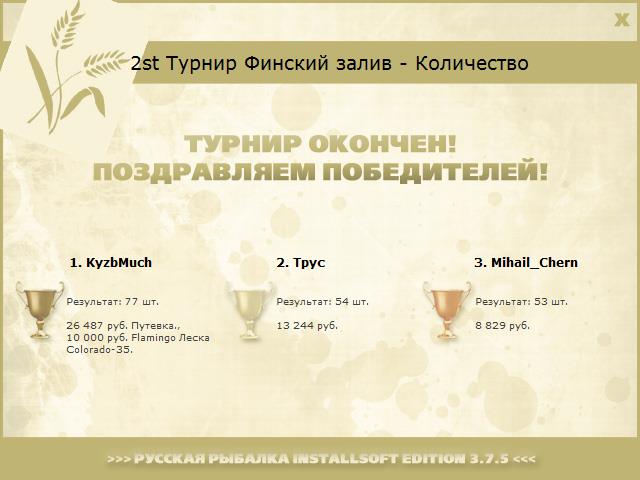 X

2st Турнир Финский залив - Количество

ТУРНИР ОКОНЧЕН!
ПОЗДРАВЛЯЕМ ПОБЕДИТЕЛЕЙ!

1. KyzbMuch

Результат: 77 шт.

26 487 руб. Путевка., 10 000 руб. Flamingo Леска Colorado-35.

2. Трус

Результат: 54 шт.

13 244 руб.

3. Mihail_Chern

Результат: 53 шт.

8 829 руб.

>>> РУССКАЯ РЫБАЛКА INSTALLSOFT EDITION 3.7.5 <<<